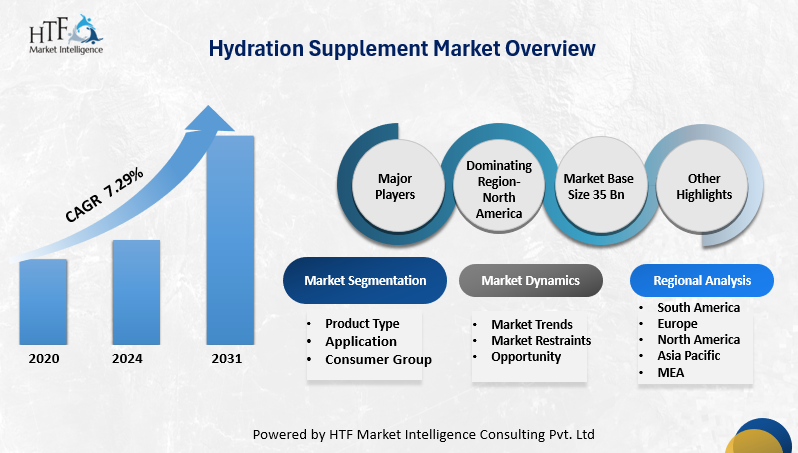 HTF
Market Intelligence

Hydration Supplement Market Overview

CAGR 7.29%

2020

2024

2031

Major Players

Dominating Region- North America

Market Base Size 35 Bn

Other Highlights

Market Segmentation

- Product Type
- Application
- Consumer Group

Market Dynamics

- Market Trends
- Market Restraints
- Opportunity

Regional Analysis

- South America
- Europe
- North America
- Asia Pacific
- MEA

Powered by HTF Market Intelligence Consulting Pvt. Ltd